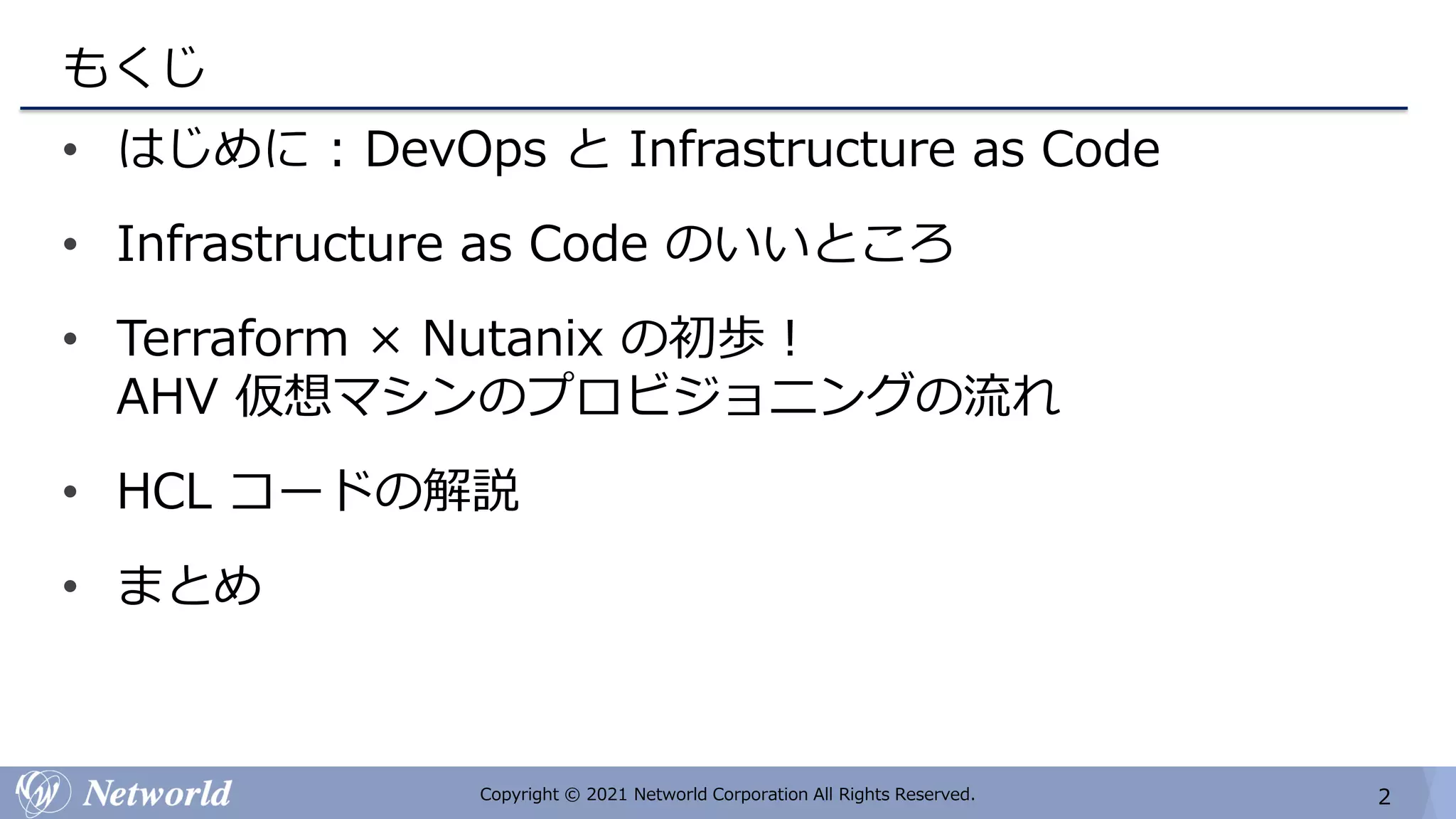 もくじ

• はじめに：DevOps と Infrastructure as Code

• Infrastructure as Code のいいところ

• Terraform × Nutanix の初歩！
AHV 仮想マシンのプロビジョニングの流れ

• HCL コードの解説

• まとめ

Networld

Copyright © 2021 Networld Corporation All Rights Reserved.

2